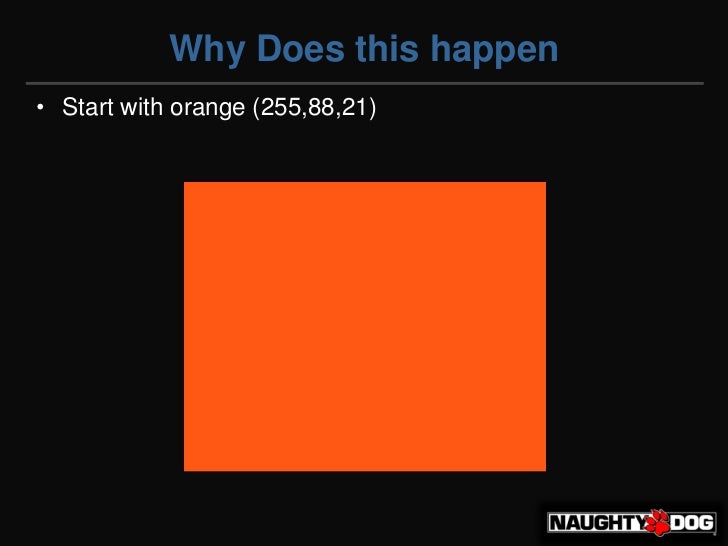 Why Does this happen

• Start with orange (255,88,21)

NAUGHTY DOG